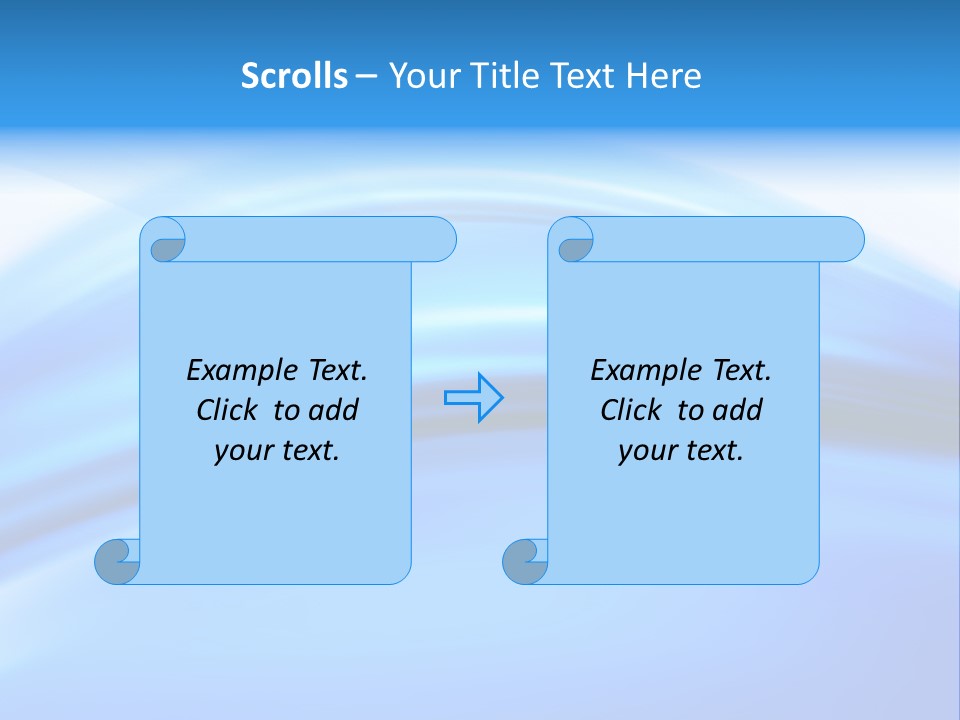 Scrolls – Your Title Text Here

Example Text. Click to add your text.

Example Text. Click to add your text.